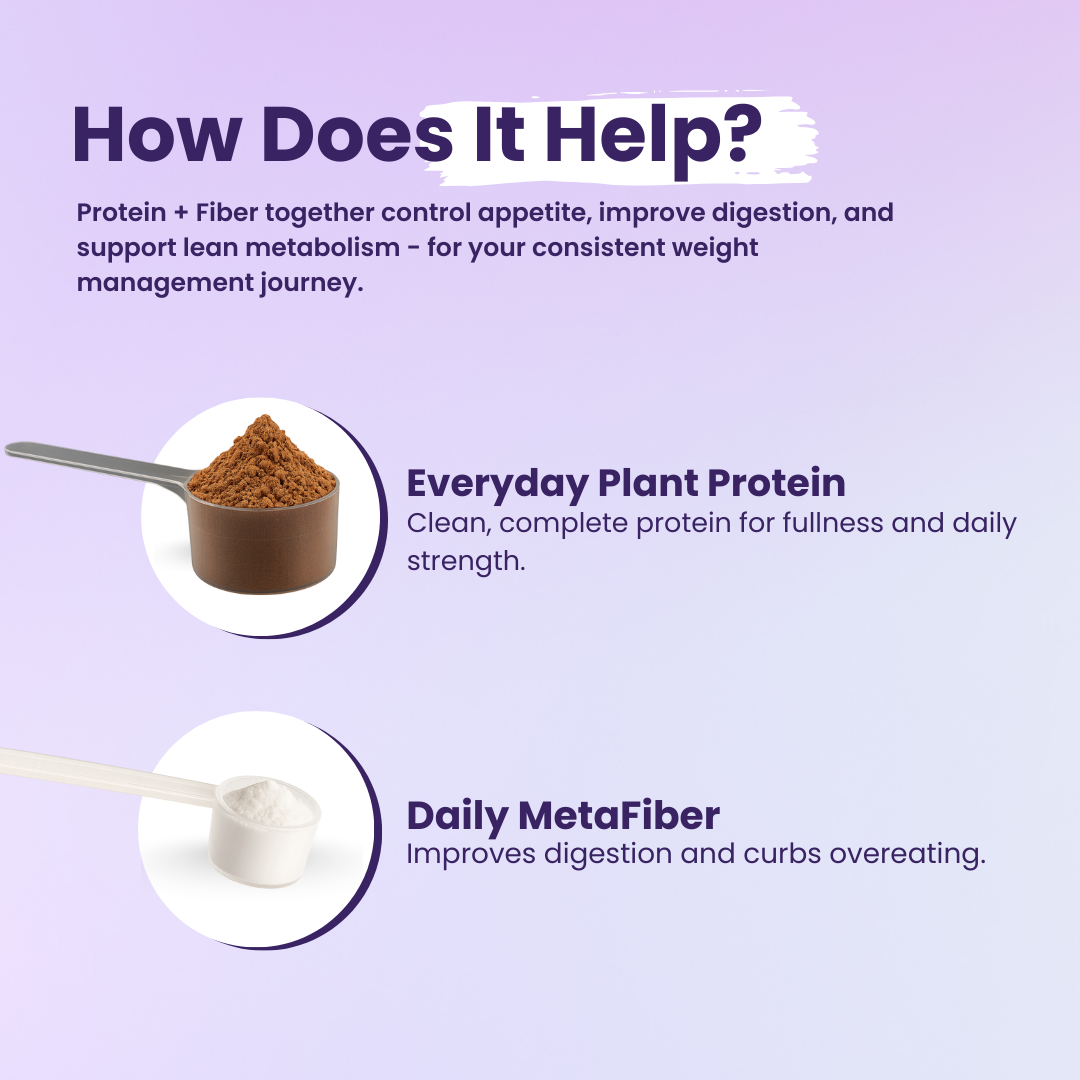 How Does It Help?

Protein + Fiber together control appetite, improve digestion, and support lean metabolism - for your consistent weight management journey.

Everyday Plant Protein
Clean, complete protein for fullness and daily strength.

Daily MetaFiber
Improves digestion and curbs overeating.